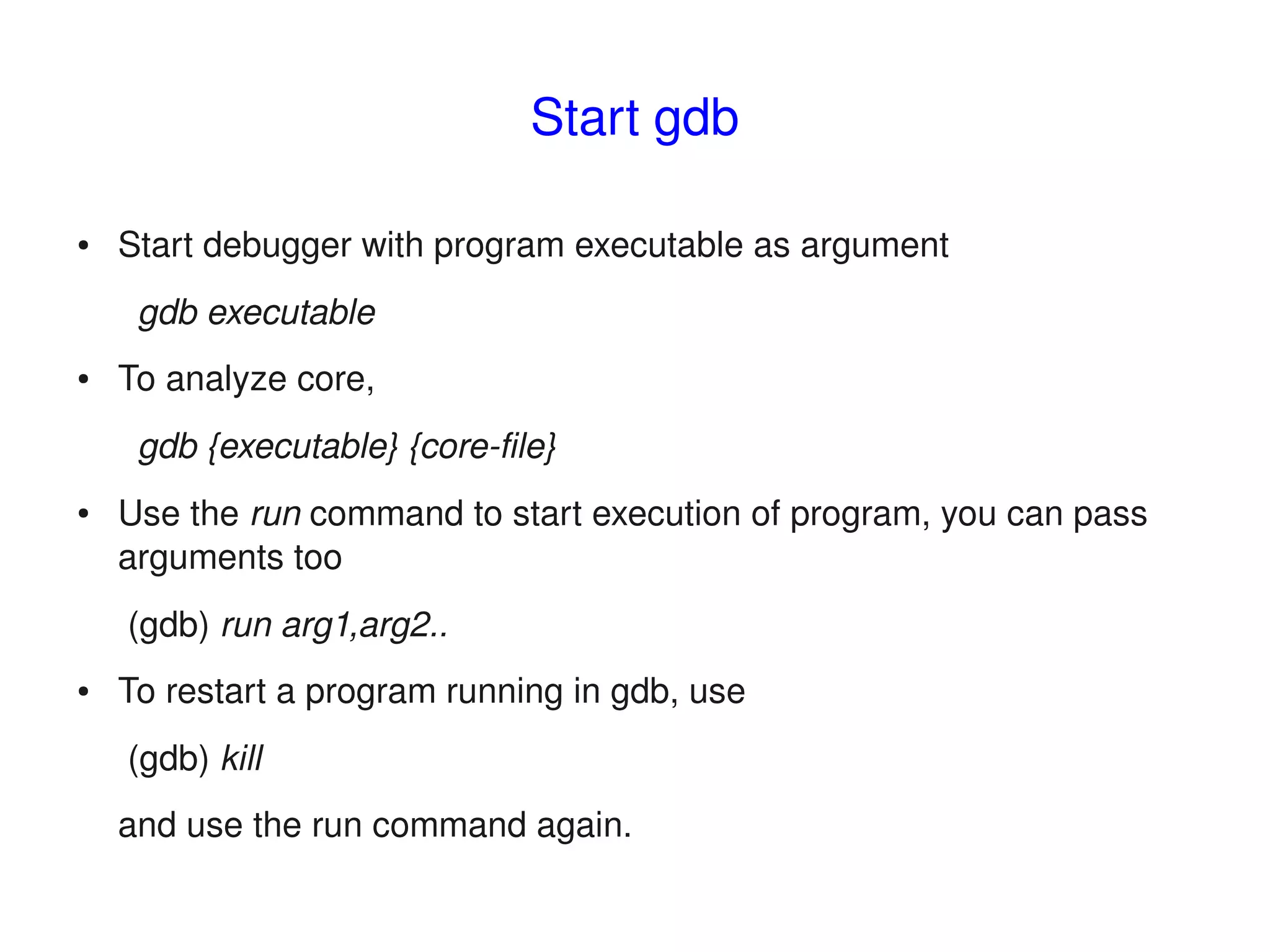 Start gdb

• Start debugger with program executable as argument

gdb executable

• To analyze core,

gdb {executable} {core-file}

• Use the run command to start execution of program, you can pass arguments too

(gdb) run arg1,arg2..

• To restart a program running in gdb, use

(gdb) kill

and use the run command again.